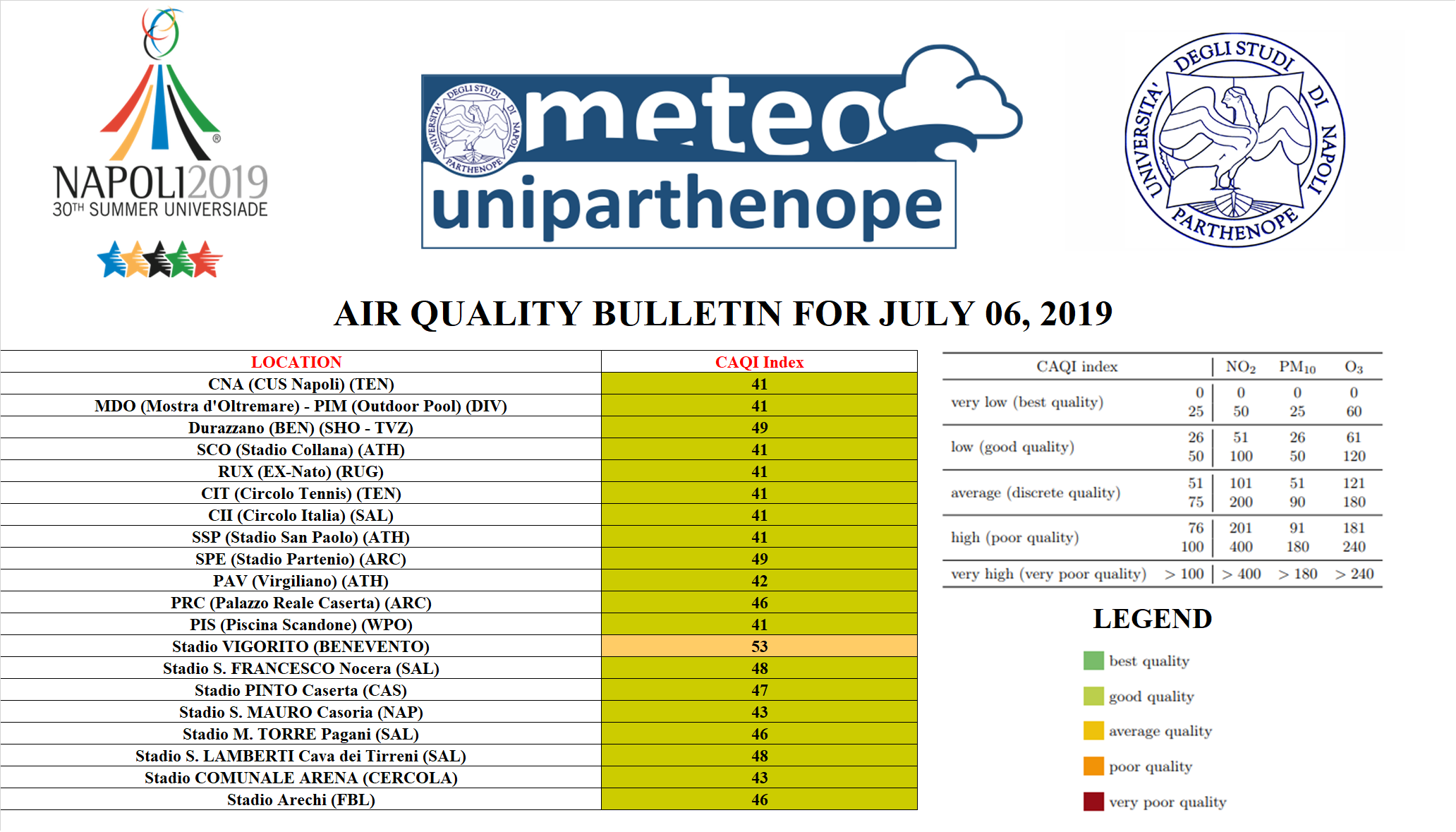 NAPOLI2019
30TH SUMMER UNIVERSIADE

UNIVERSITA' DEGLI STUDI DI NAPOLI PARTHENOPE
meteo
uniparthenope

UNIVERSITA' DEGLI STUDI DI NAPOLI PARTHENOPE

AIR QUALITY BULLETIN FOR JULY 06, 2019

| LOCATION | CAQI Index |
|---|---|
| CNA (CUS Napoli) (TEN) | 41 |
| MDO (Mostra d'Oltremare) - PIM (Outdoor Pool) (DIV) | 41 |
| Durazzano (BEN) (SHO - TVZ) | 49 |
| SCO (Stadio Collana) (ATH) | 41 |
| RUX (EX-Nato) (RUG) | 41 |
| CIT (Circolo Tennis) (TEN) | 41 |
| CII (Circolo Italia) (SAL) | 41 |
| SSP (Stadio San Paolo) (ATH) | 41 |
| SPE (Stadio Partenio) (ARC) | 49 |
| PAV (Virgiliano) (ATH) | 42 |
| PRC (Palazzo Reale Caserta) (ARC) | 46 |
| PIS (Piscina Scandone) (WPO) | 41 |
| Stadio VIGORITO (BENEVENTO) | 53 |
| Stadio S. FRANCESCO Nocera (SAL) | 48 |
| Stadio PINTO Caserta (CAS) | 47 |
| Stadio S. MAURO Casoria (NAP) | 43 |
| Stadio M. TORRE Pagani (SAL) | 46 |
| Stadio S. LAMBERTI Cava dei Tirreni (SAL) | 48 |
| Stadio COMUNALE ARENA (CERCOLA) | 43 |
| Stadio Arechi (FBL) | 46 |

| CAQI index | | $NO_2$ | $PM_{10}$ | $O_3$ |
|---|---|---|---|---|
| very low (best quality) | 0 25 | 0 50 | 0 25 | 0 60 |
| low (good quality) | 26 50 | 51 100 | 26 50 | 61 120 |
| average (discrete quality) | 51 75 | 101 200 | 51 90 | 121 180 |
| high (poor quality) | 76 100 | 201 400 | 91 180 | 181 240 |
| very high (very poor quality) | > 100 | > 400 | > 180 | > 240 |

LEGEND
best quality
good quality
average quality
poor quality
very poor quality